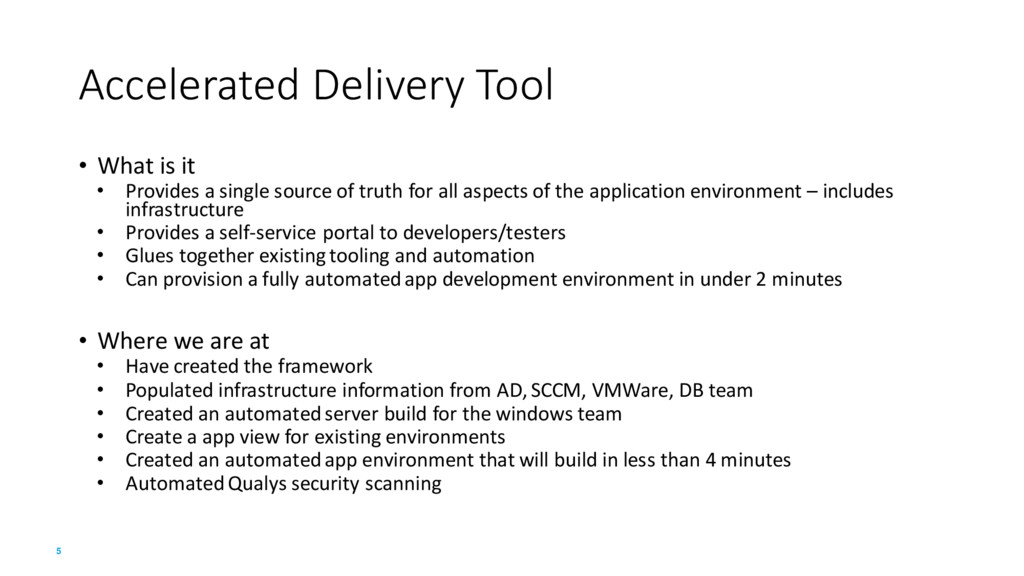 Accelerated Delivery Tool

• What is it
  • Provides a single source of truth for all aspects of the application environment – includes infrastructure
  • Provides a self-service portal to developers/testers
  • Glues together existing tooling and automation
  • Can provision a fully automated app development environment in under 2 minutes

• Where we are at
  • Have created the framework
  • Populated infrastructure information from AD, SCCM, VMWare, DB team
  • Created an automated server build for the windows team
  • Create a app view for existing environments
  • Created an automated app environment that will build in less than 4 minutes
  • Automated Qualys security scanning

5